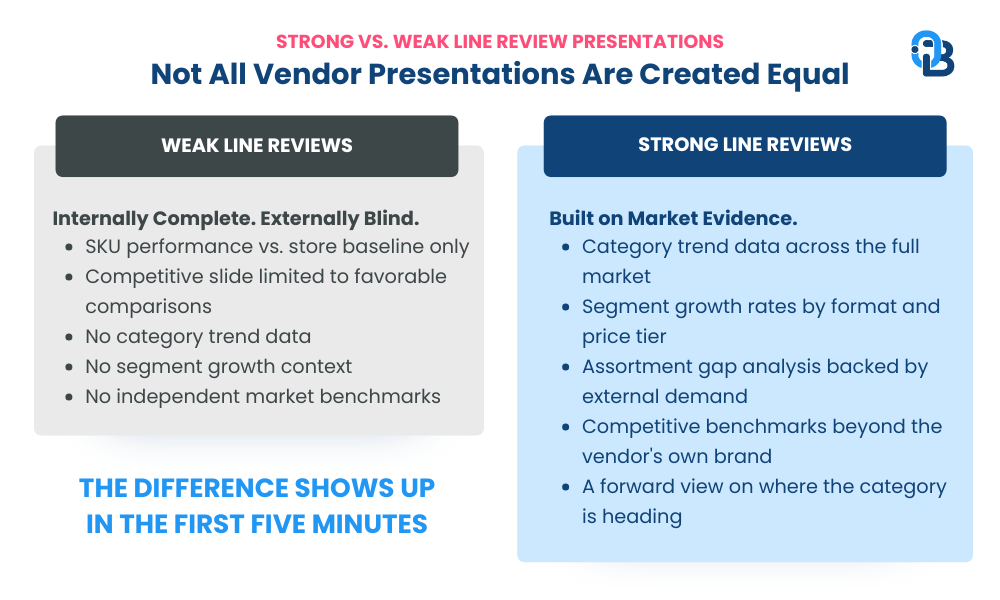 STRONG VS. WEAK LINE REVIEW PRESENTATIONS

Not All Vendor Presentations Are Created Equal

WEAK LINE REVIEWS

Internally Complete. Externally Blind.
- SKU performance vs. store baseline only
- Competitive slide limited to favorable comparisons
- No category trend data
- No segment growth context
- No independent market benchmarks

THE DIFFERENCE SHOWS UP IN THE FIRST FIVE MINUTES

STRONG LINE REVIEWS

Built on Market Evidence.
- Category trend data across the full market
- Segment growth rates by format and price tier
- Assortment gap analysis backed by external demand
- Competitive benchmarks beyond the vendor's own brand
- A forward view on where the category is heading